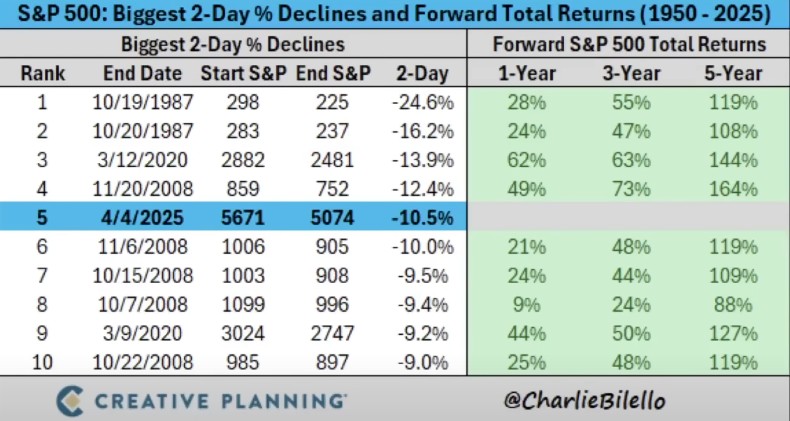 S&P 500: Biggest 2-Day % Declines and Forward Total Returns (1950 - 2025)

| Biggest 2-Day % Declines | | | | | Forward S&P 500 Total Returns | | |
|---|---|---|---|---|---|---|---|
| Rank | End Date | Start S&P | End S&P | 2-Day | 1-Year | 3-Year | 5-Year |
| 1 | 10/19/1987 | 298 | 225 | -24.6% | 28% | 55% | 119% |
| 2 | 10/20/1987 | 283 | 237 | -16.2% | 24% | 47% | 108% |
| 3 | 3/12/2020 | 2882 | 2481 | -13.9% | 62% | 63% | 144% |
| 4 | 11/20/2008 | 859 | 752 | -12.4% | 49% | 73% | 164% |
| 5 | 4/4/2025 | 5671 | 5074 | -10.5% | | | |
| 6 | 11/6/2008 | 1006 | 905 | -10.0% | 21% | 48% | 119% |
| 7 | 10/15/2008 | 1003 | 908 | -9.5% | 24% | 44% | 109% |
| 8 | 10/7/2008 | 1099 | 996 | -9.4% | 9% | 24% | 88% |
| 9 | 3/9/2020 | 3024 | 2747 | -9.2% | 44% | 50% | 127% |
| 10 | 10/22/2008 | 985 | 897 | -9.0% | 25% | 48% | 119% |

CREATIVE PLANNING

@CharlieBilello